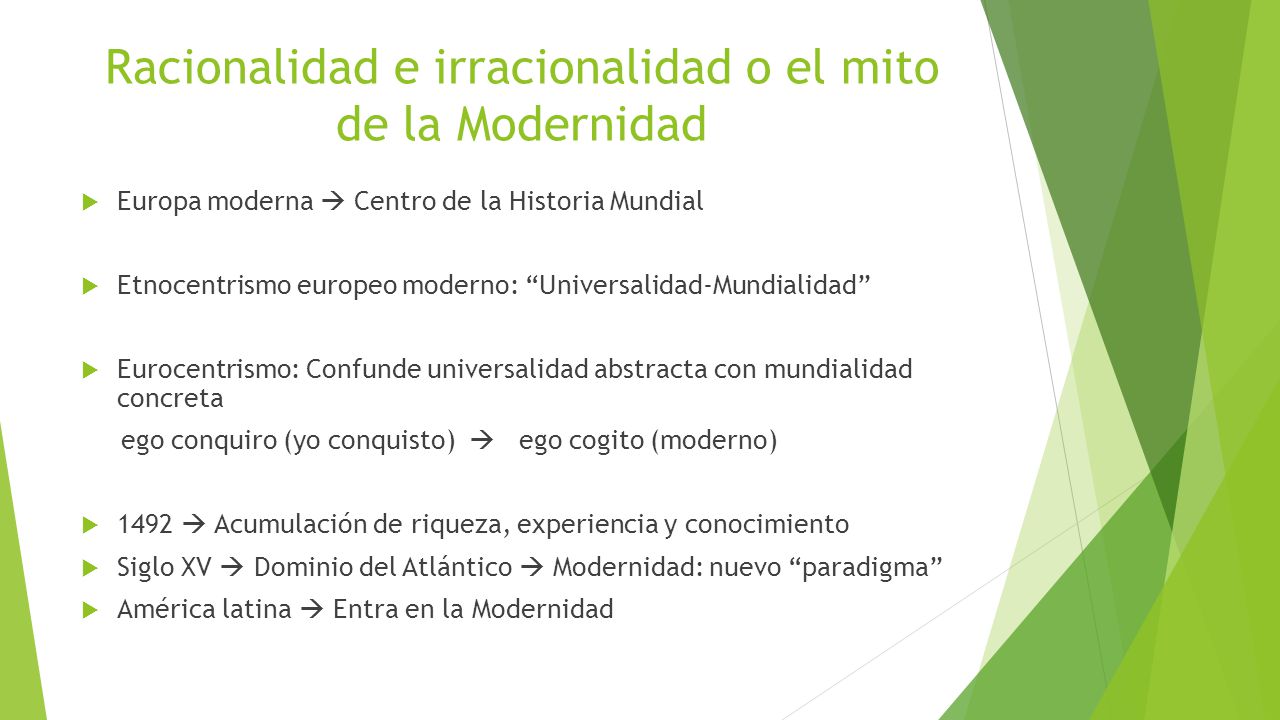 Racionalidad e irracionalidad o el mito de la Modernidad

Europa moderna → Centro de la Historia Mundial

Etnocentrismo europeo moderno: “Universalidad-Mundialidad”

Eurocentrismo: Confunde universalidad abstracta con mundialidad concreta

ego conquiro (yo conquisto) → ego cogito (moderno)

1492 → Acumulación de riqueza, experiencia y conocimiento

Siglo XV → Dominio del Atlántico → Modernidad: nuevo “paradigma”

América latina → Entra en la Modernidad